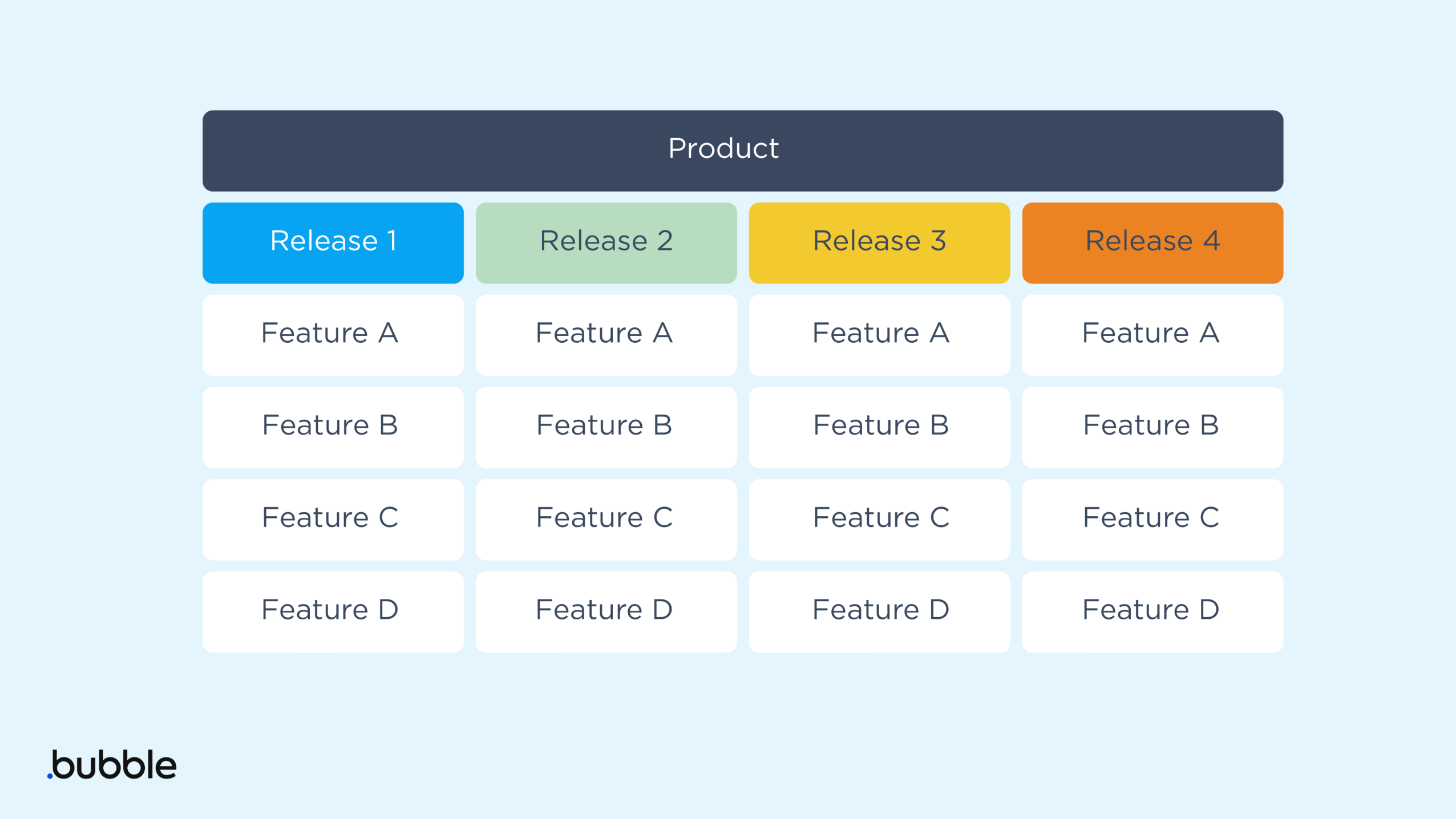 Product

| Release 1 | Release 2 | Release 3 | Release 4 |
|---|---|---|---|
| Feature A | Feature A | Feature A | Feature A |
| Feature B | Feature B | Feature B | Feature B |
| Feature C | Feature C | Feature C | Feature C |
| Feature D | Feature D | Feature D | Feature D |

.bubble